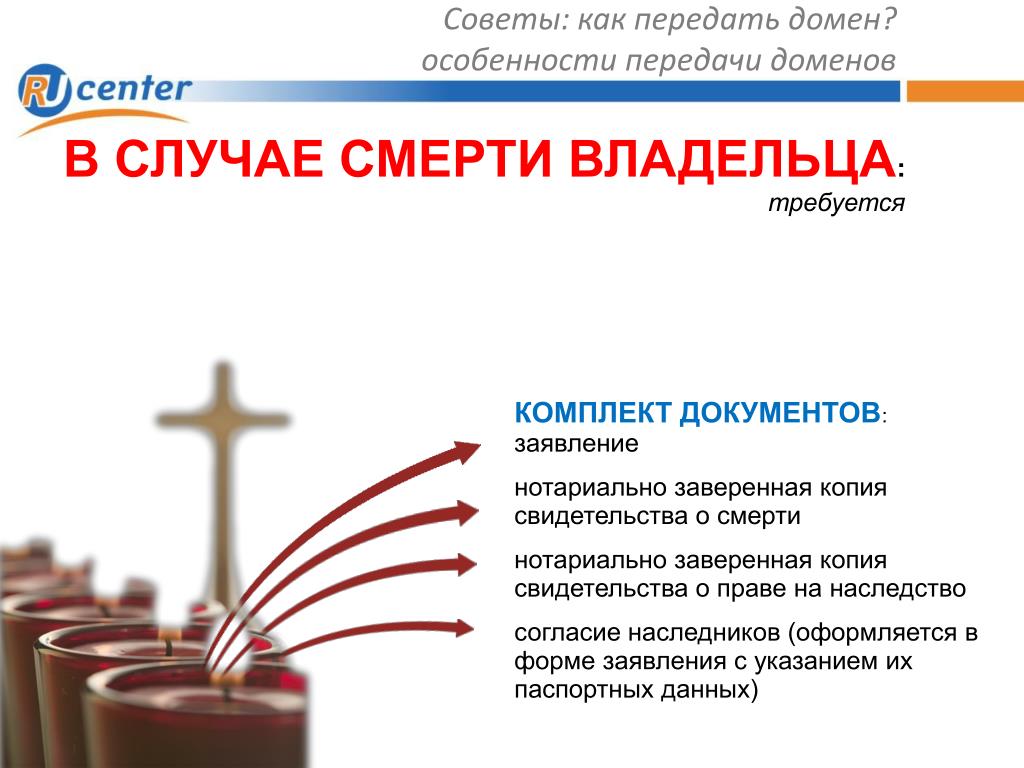 Советы: как передать домен?
особенности передачи доменов

RU center

В СЛУЧАЕ СМЕРТИ ВЛАДЕЛЬЦА:
требуется

КОМПЛЕКТ ДОКУМЕНТОВ:
заявление

нотариально заверенная копия свидетельства о смерти

нотариально заверенная копия свидетельства о праве на наследство

согласие наследников (оформляется в форме заявления с указанием их паспортных данных)